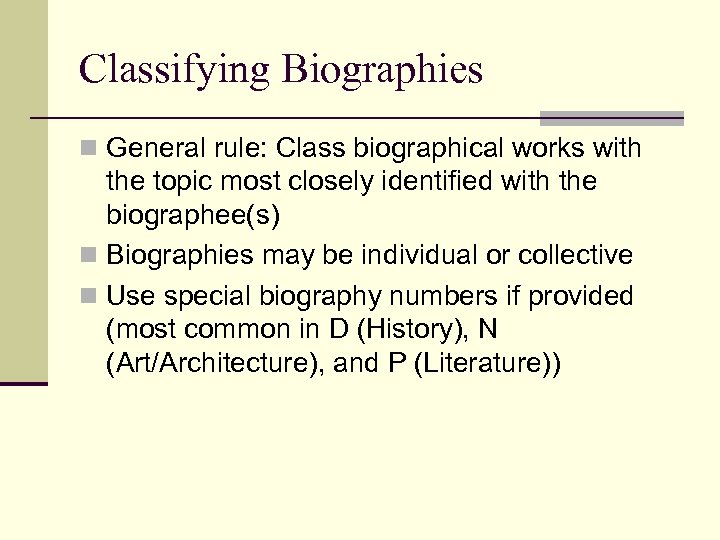 Classifying Biographies

General rule: Class biographical works with the topic most closely identified with the biographee(s)

Biographies may be individual or collective

Use special biography numbers if provided (most common in D (History), N (Art/Architecture), and P (Literature))